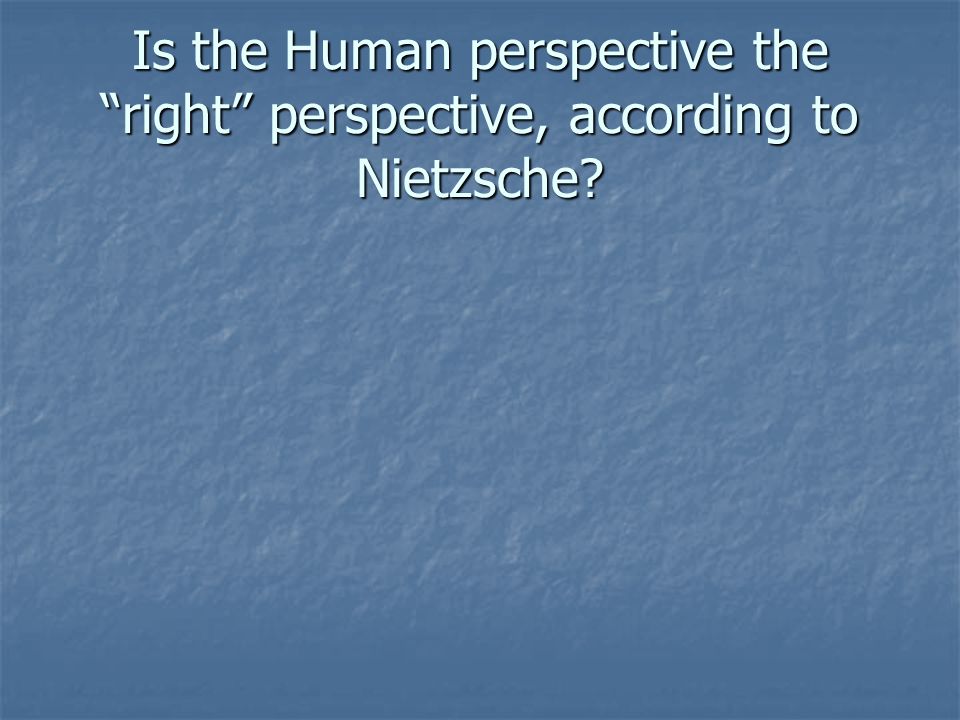 Is the Human perspective the “right” perspective, according to Nietzsche?